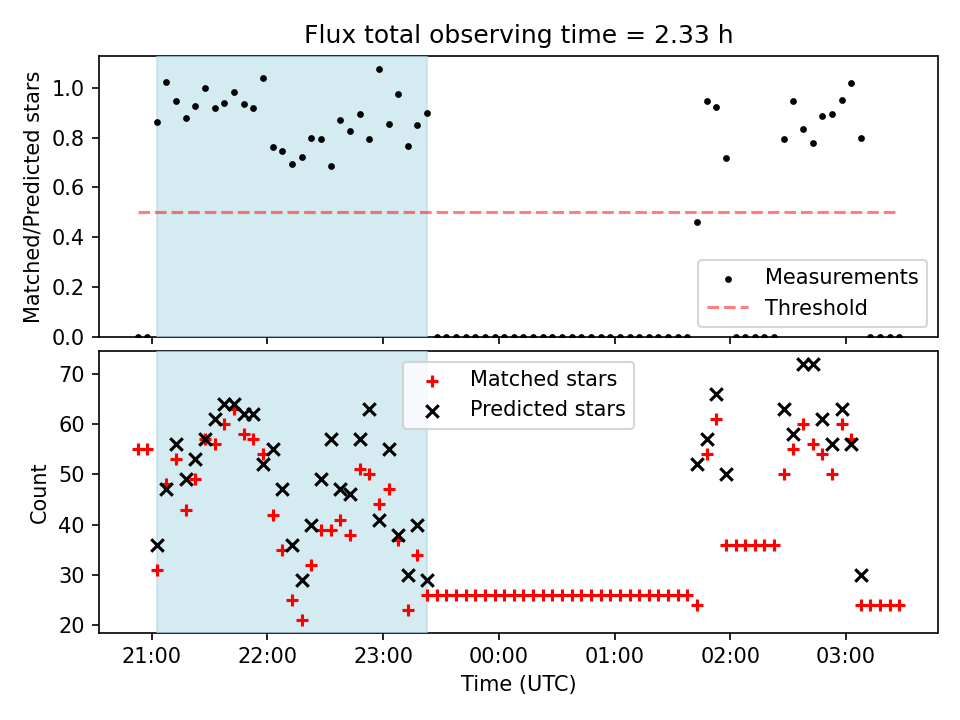 Flux total observing time = 2.33 h

Matched/Predicted stars
1.0
0.8
0.6
0.4
0.2
0.0

Measurements
Threshold

Count
70
60
50
40
30
20

Matched stars
Predicted stars

21:00
22:00
23:00
00:00
01:00
02:00
03:00
Time (UTC)